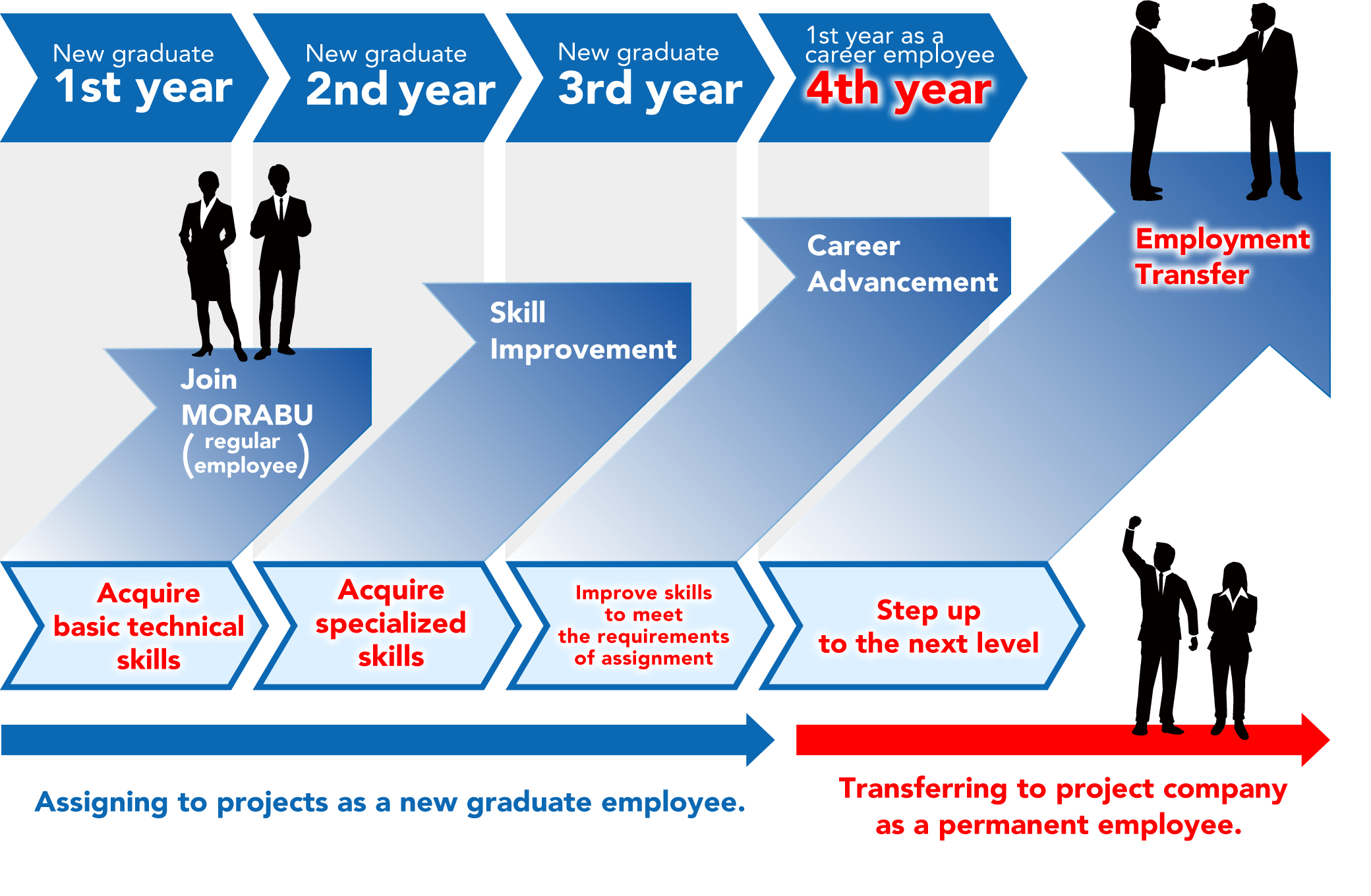 New graduate
1st year

New graduate
2nd year

New graduate
3rd year

1st year as a career employee
4th year

Join MORABU (regular employee)

Skill Improvement

Career Advancement

Employment Transfer

Acquire basic technical skills

Acquire specialized skills

Improve skills to meet the requirements of assignment

Step up to the next level

Assigning to projects as a new graduate employee.

Transferring to project company as a permanent employee.